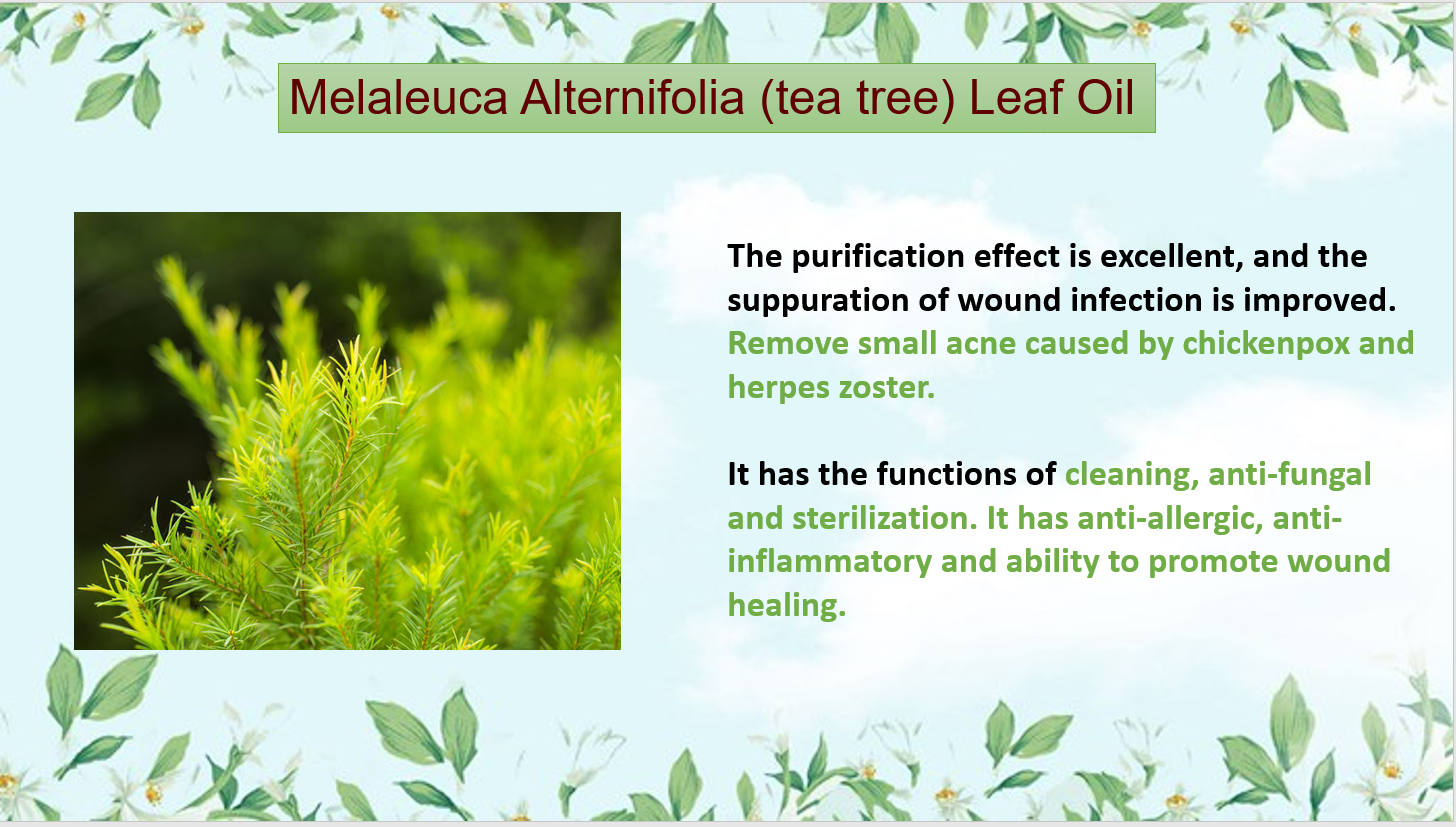 Melaleuca Alternifolia (tea tree) Leaf Oil

The purification effect is excellent, and the suppuration of wound infection is improved. Remove small acne caused by chickenpox and herpes zoster.

It has the functions of cleaning, anti-fungal and sterilization. It has anti-allergic, anti-inflammatory and ability to promote wound healing.